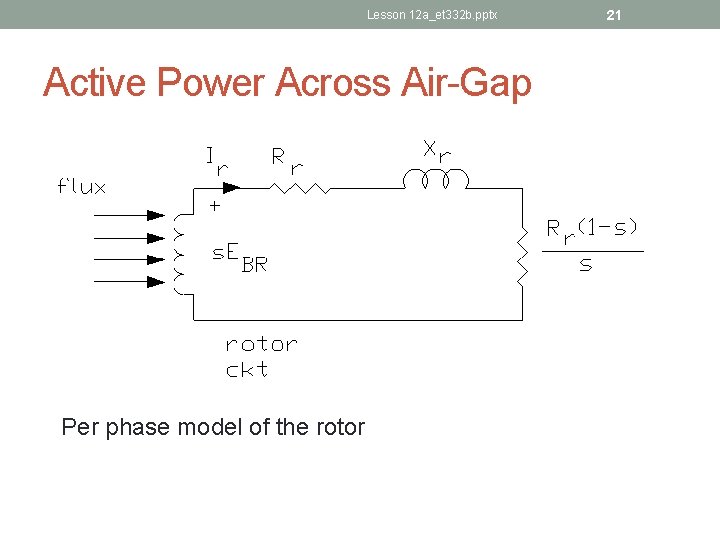 Lesson 12a_et332b.pptx

21

Active Power Across Air-Gap

flux

$I_r$

$R_r$

$X_r$

+

$sE_{BR}$

$\frac{R_r(1-s)}{s}$

rotor ckt

Per phase model of the rotor